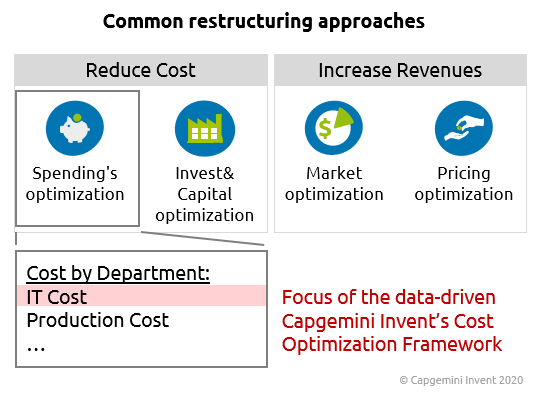 Common restructuring approaches

Reduce Cost

Spending's optimization

Invest& Capital optimization

Increase Revenues

Market optimization

Pricing optimization

Cost by Department:
IT Cost
Production Cost
...

Focus of the data-driven Capgemini Invent's Cost Optimization Framework

© Capgemini Invent 2020